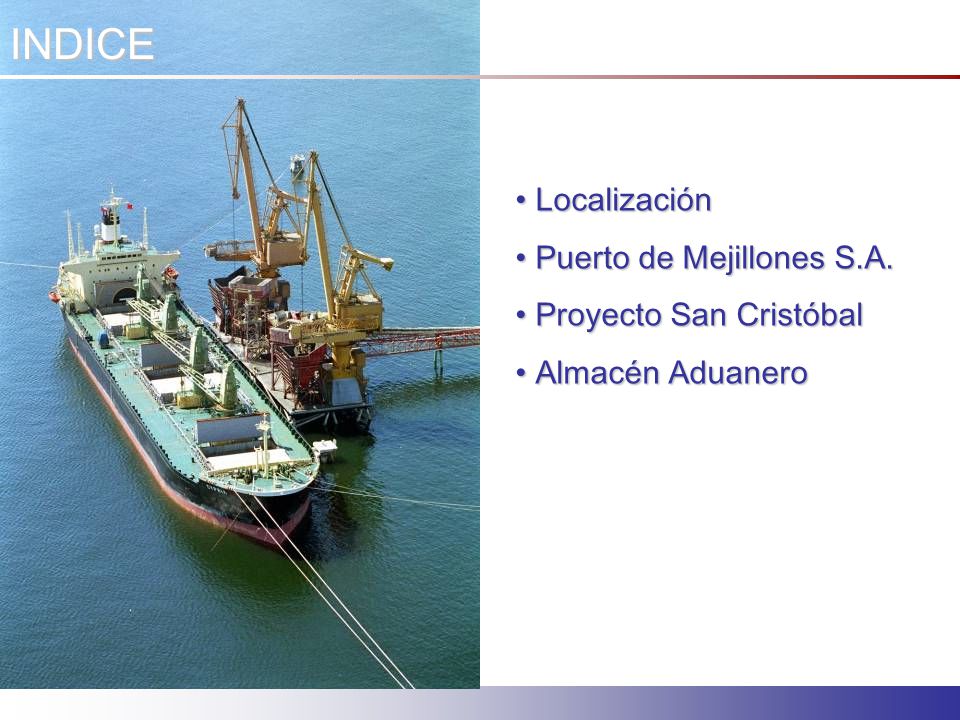 INDICE

• Localización
• Puerto de Mejillones S.A.
• Proyecto San Cristóbal
• Almacén Aduanero